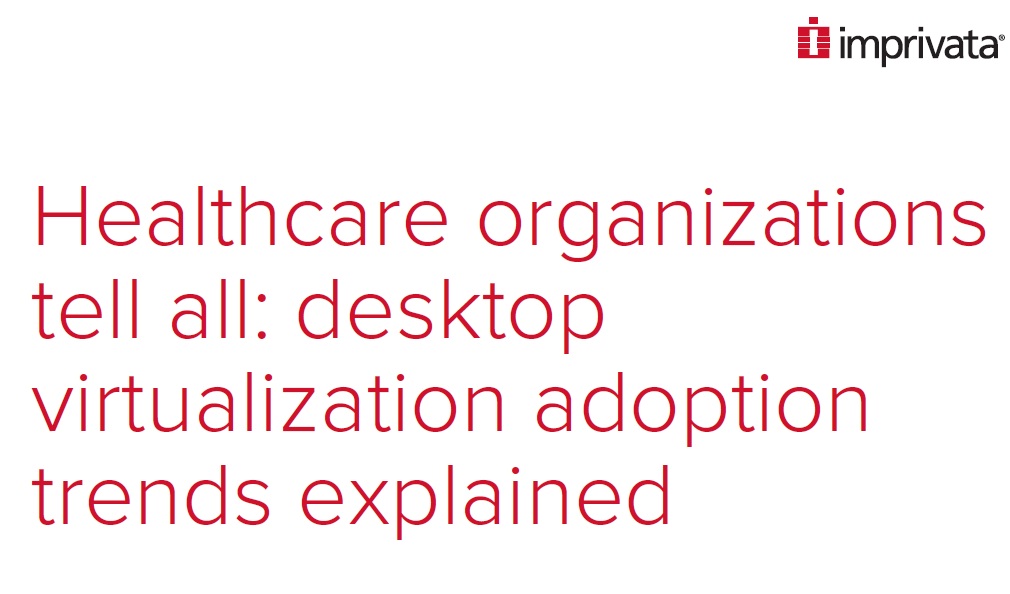 imprivata®

Healthcare organizations tell all: desktop virtualization adoption trends explained